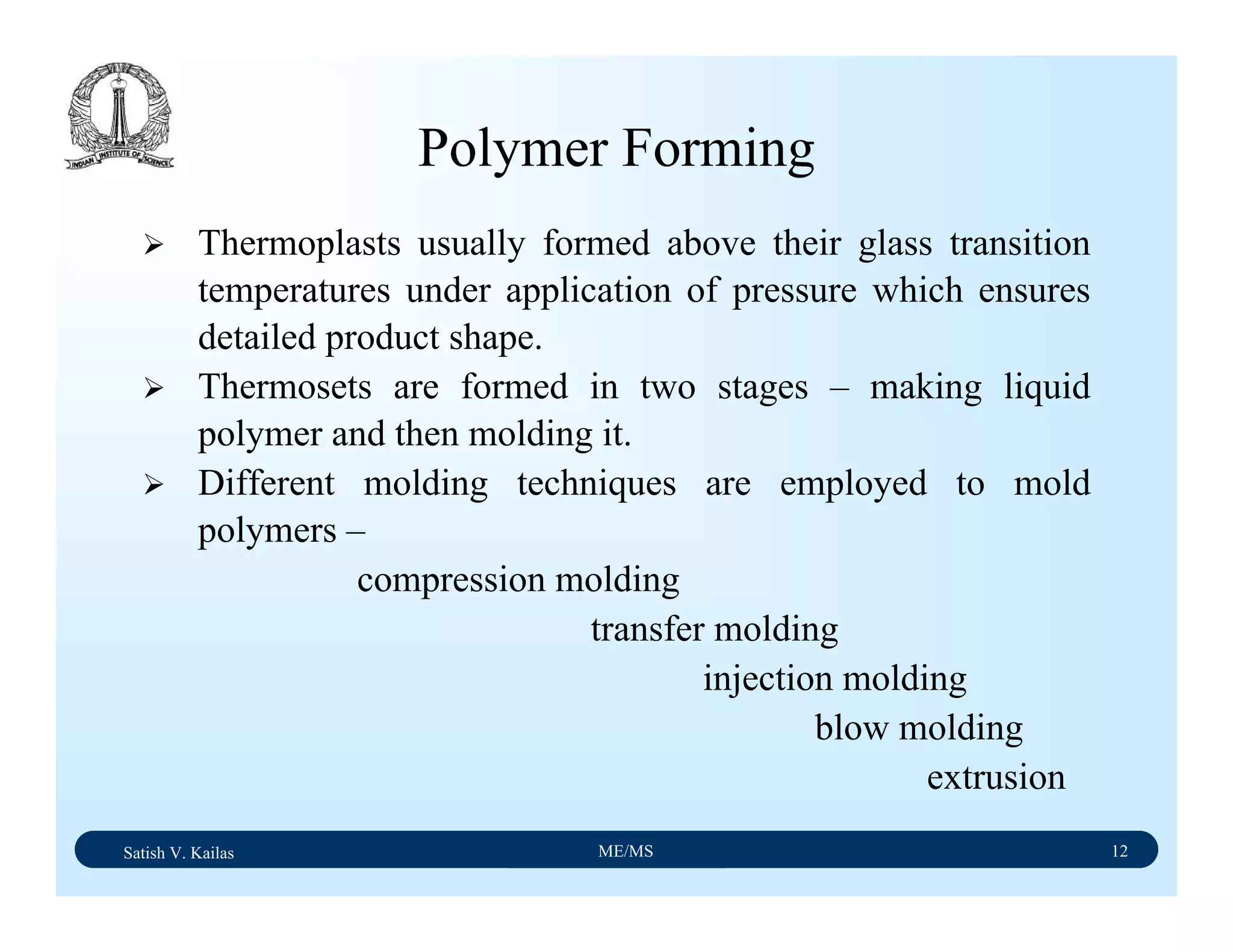 INDIAN INSTITUTE OF SCIENCE

Polymer Forming

➢ Thermoplasts usually formed above their glass transition temperatures under application of pressure which ensures detailed product shape.

➢ Thermosets are formed in two stages – making liquid polymer and then molding it.

➢ Different molding techniques are employed to mold polymers –

compression molding

transfer molding

injection molding

blow molding

extrusion

Satish V. Kailas ME/MS 12